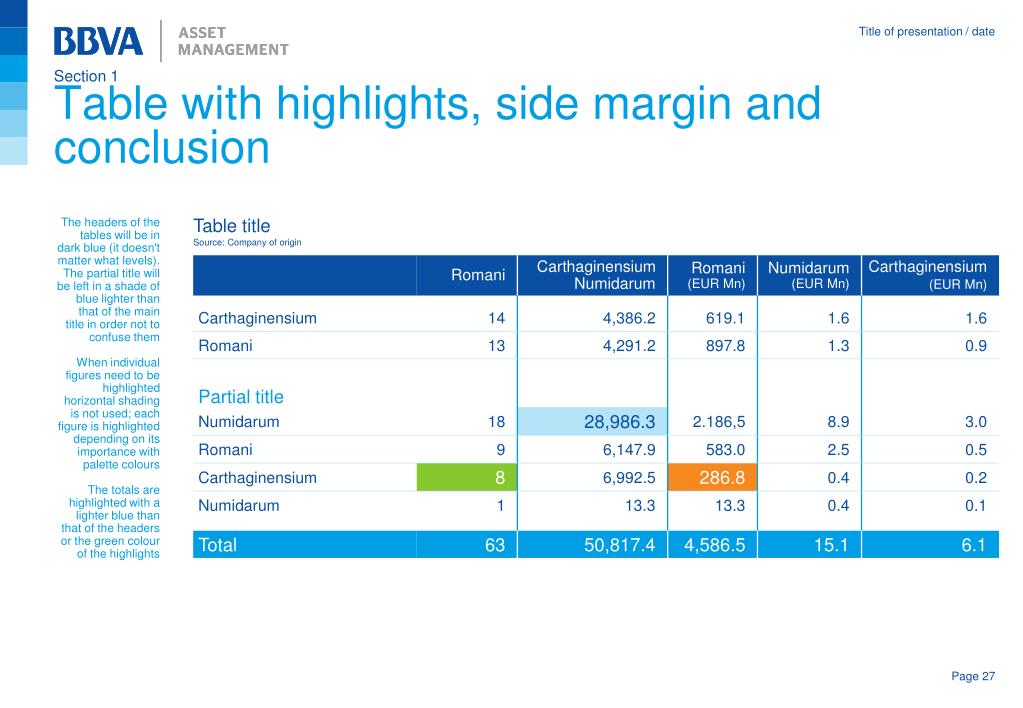 BBVA | ASSET MANAGEMENT

Title of presentation / date

Section 1
Table with highlights, side margin and conclusion

The headers of the tables will be in dark blue (it doesn't matter what levels). The partial title will be left in a shade of blue lighter than that of the main title in order not to confuse them

When individual figures need to be highlighted horizontal shading is not used; each figure is highlighted depending on its importance with palette colours

The totals are highlighted with a lighter blue than that of the headers or the green colour of the highlights

Table title
Source: Company of origin

| | Romani | Carthaginensium Numidarum | Romani (EUR Mn) | Numidarum (EUR Mn) | Carthaginensium (EUR Mn) |
|---|---|---|---|---|---|
| Carthaginensium | 14 | 4,386.2 | 619.1 | 1.6 | 1.6 |
| Romani | 13 | 4,291.2 | 897.8 | 1.3 | 0.9 |
| Partial title | | | | | |
| Numidarum | 18 | 28,986.3 | 2.186,5 | 8.9 | 3.0 |
| Romani | 9 | 6,147.9 | 583.0 | 2.5 | 0.5 |
| Carthaginensium | 8 | 6,992.5 | 286.8 | 0.4 | 0.2 |
| Numidarum | 1 | 13.3 | 13.3 | 0.4 | 0.1 |
| Total | 63 | 50,817.4 | 4,586.5 | 15.1 | 6.1 |

Page 27